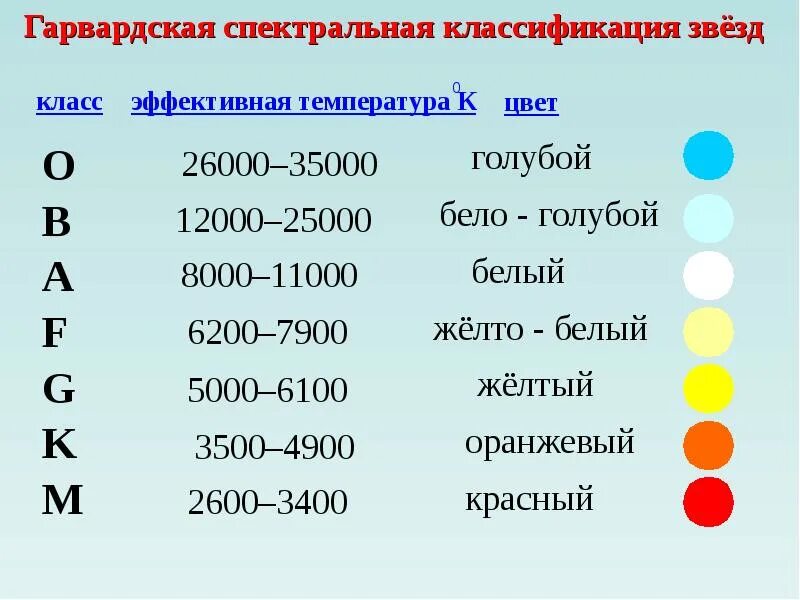 Гарвардская спектральная классификация звёзд

| класс | эффективная температура $^0$K | цвет |
|---|---|---|
| O | 26000–35000 | голубой |
| B | 12000–25000 | бело - голубой |
| A | 8000–11000 | белый |
| F | 6200–7900 | жёлто - белый |
| G | 5000–6100 | жёлтый |
| K | 3500–4900 | оранжевый |
| M | 2600–3400 | красный |